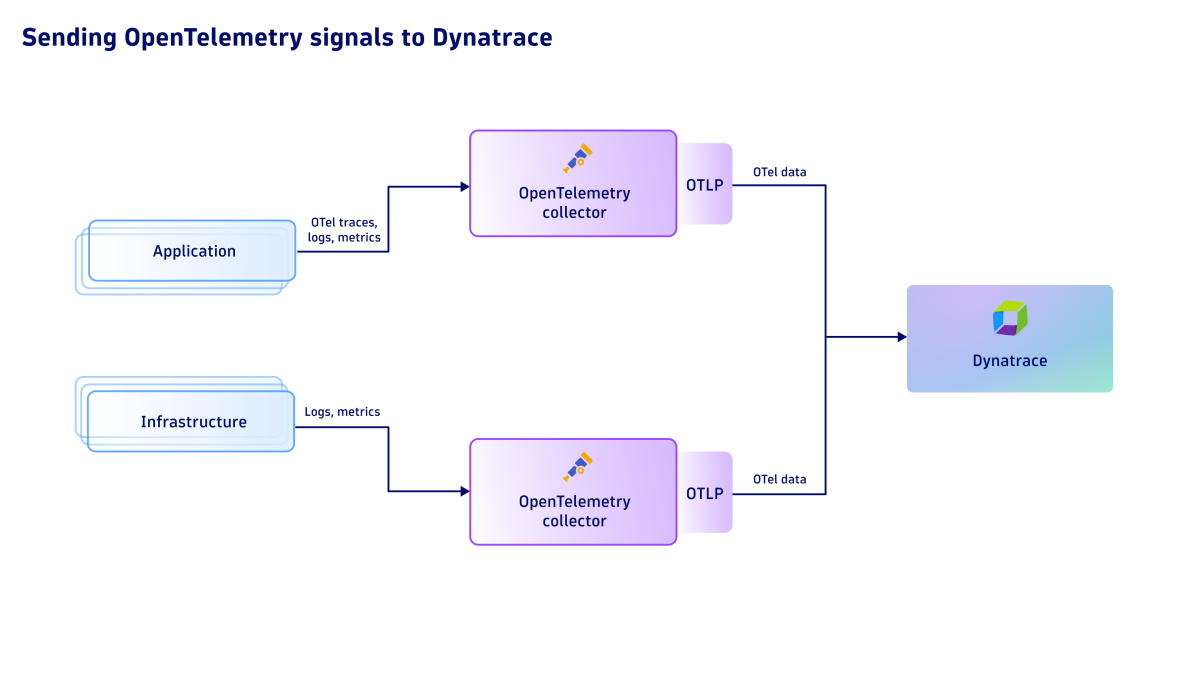 Sending OpenTelemetry signals to Dynatrace

Application

OTel traces, logs, metrics

OpenTelemetry collector

OTLP

OTel data

Infrastructure

Logs, metrics

OpenTelemetry collector

OTLP

OTel data

Dynatrace